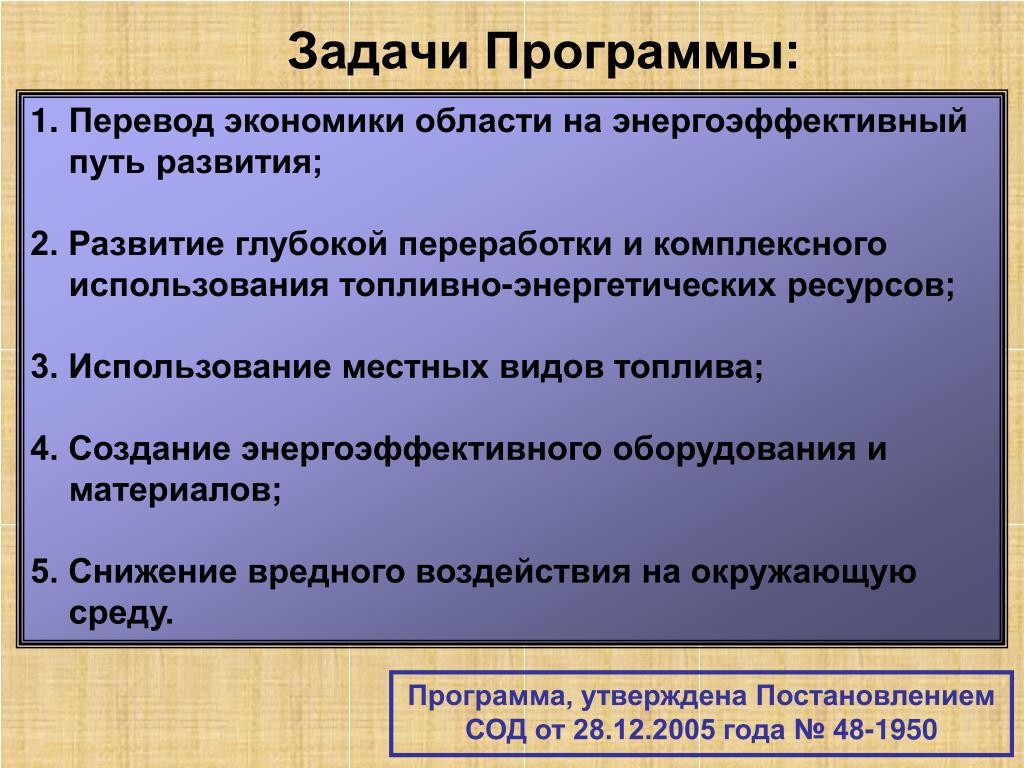 Задачи Программы:

1. Перевод экономики области на энергоэффективный путь развития;

2. Развитие глубокой переработки и комплексного использования топливно-энергетических ресурсов;

3. Использование местных видов топлива;

4. Создание энергоэффективного оборудования и материалов;

5. Снижение вредного воздействия на окружающую среду.

Программа, утверждена Постановлением СОД от 28.12.2005 года № 48-1950